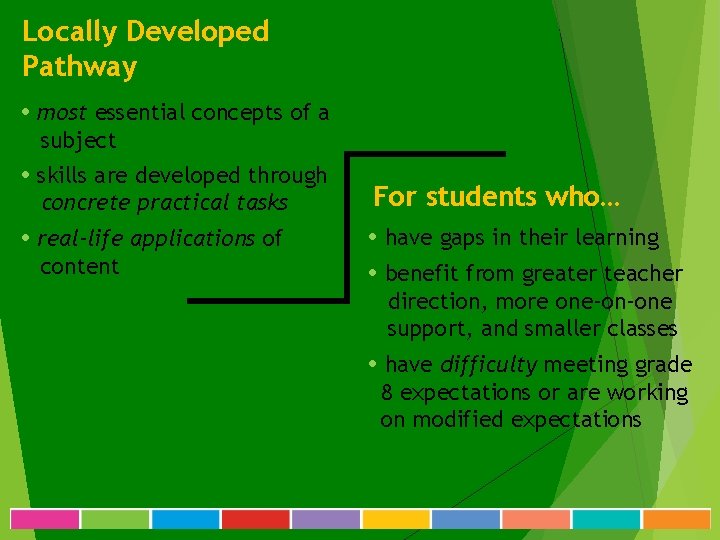 Locally Developed Pathway

• most essential concepts of a subject

• skills are developed through concrete practical tasks

• real-life applications of content

For students who…

• have gaps in their learning

• benefit from greater teacher direction, more one-on-one support, and smaller classes

• have difficulty meeting grade 8 expectations or are working on modified expectations